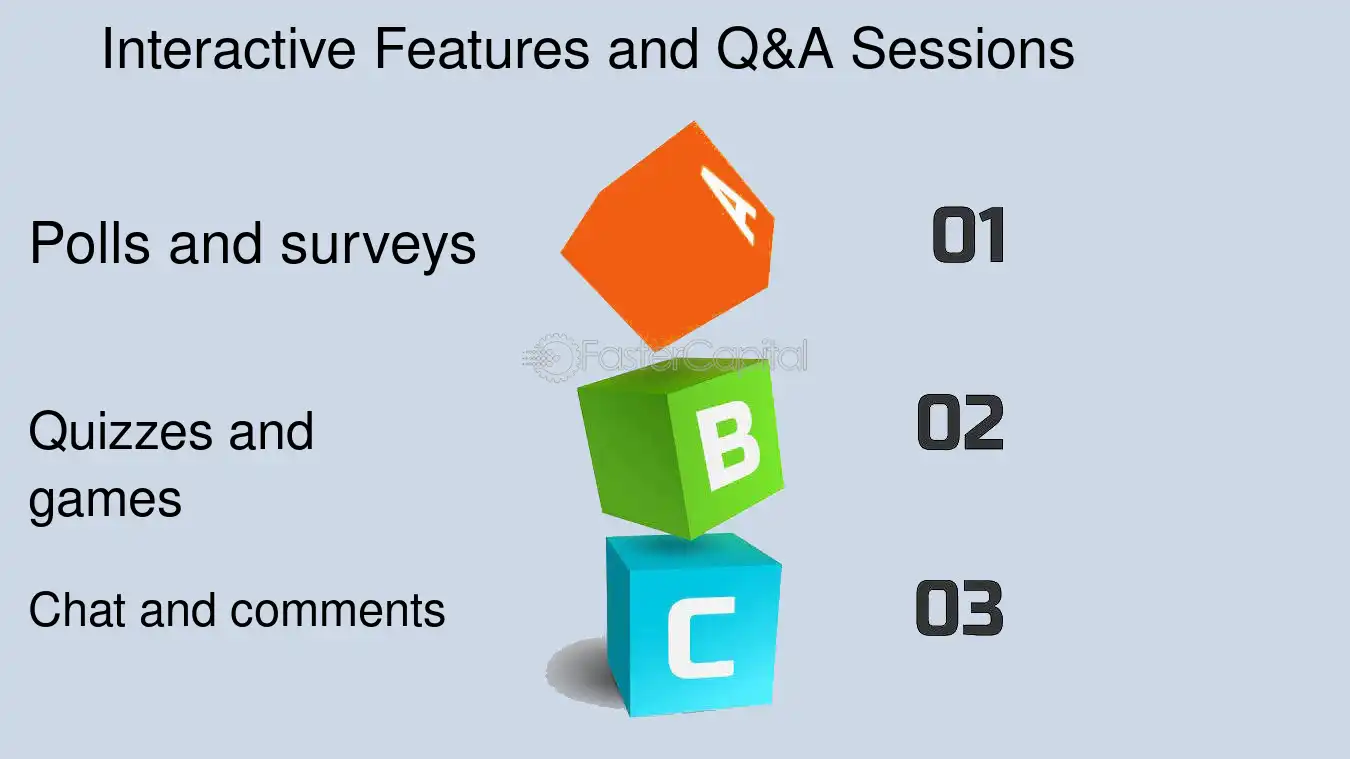 Interactive Features and Q&A Sessions

Polls and surveys

A

01

FasterCapital

Quizzes and games

B

02

Chat and comments

C

03